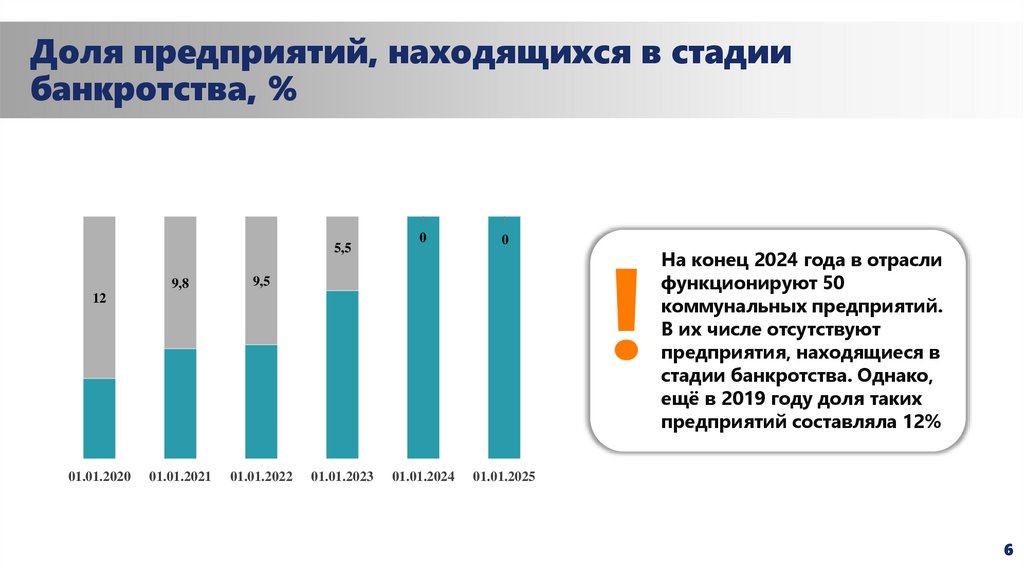 Доля предприятий, находящихся в стадии банкротства, %

12

9,8

9,5

5,5

0

0

01.01.2020
01.01.2021
01.01.2022
01.01.2023
01.01.2024
01.01.2025

!

На конец 2024 года в отрасли функционируют 50 коммунальных предприятий. В их числе отсутствуют предприятия, находящиеся в стадии банкротства. Однако, ещё в 2019 году доля таких предприятий составляла 12%

6